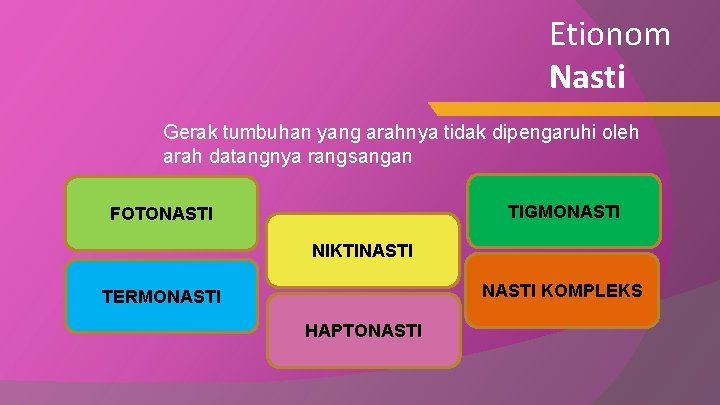 Etionom
Nasti

Gerak tumbuhan yang arahnya tidak dipengaruhi oleh arah datangnya rangsangan

FOTONASTI

TERMONASTI

NIKTINASTI

HAPTONASTI

TIGMONASTI

NASTI KOMPLEKS